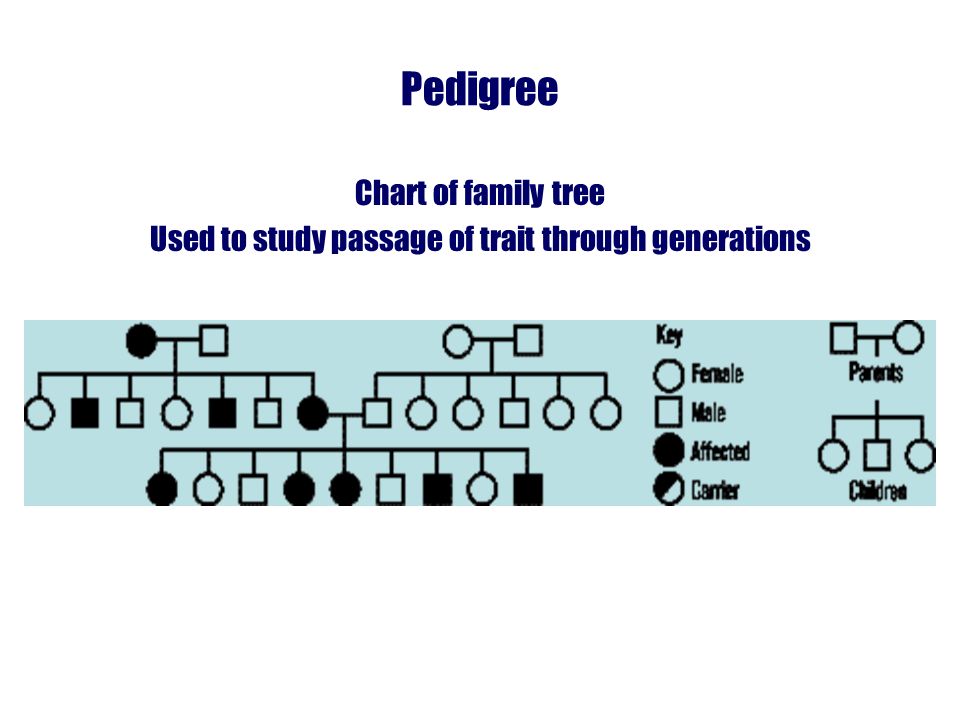 Pedigree

Chart of family tree
Used to study passage of trait through generations

Key
Female
Male
Affected
Carrier

Parents

Children